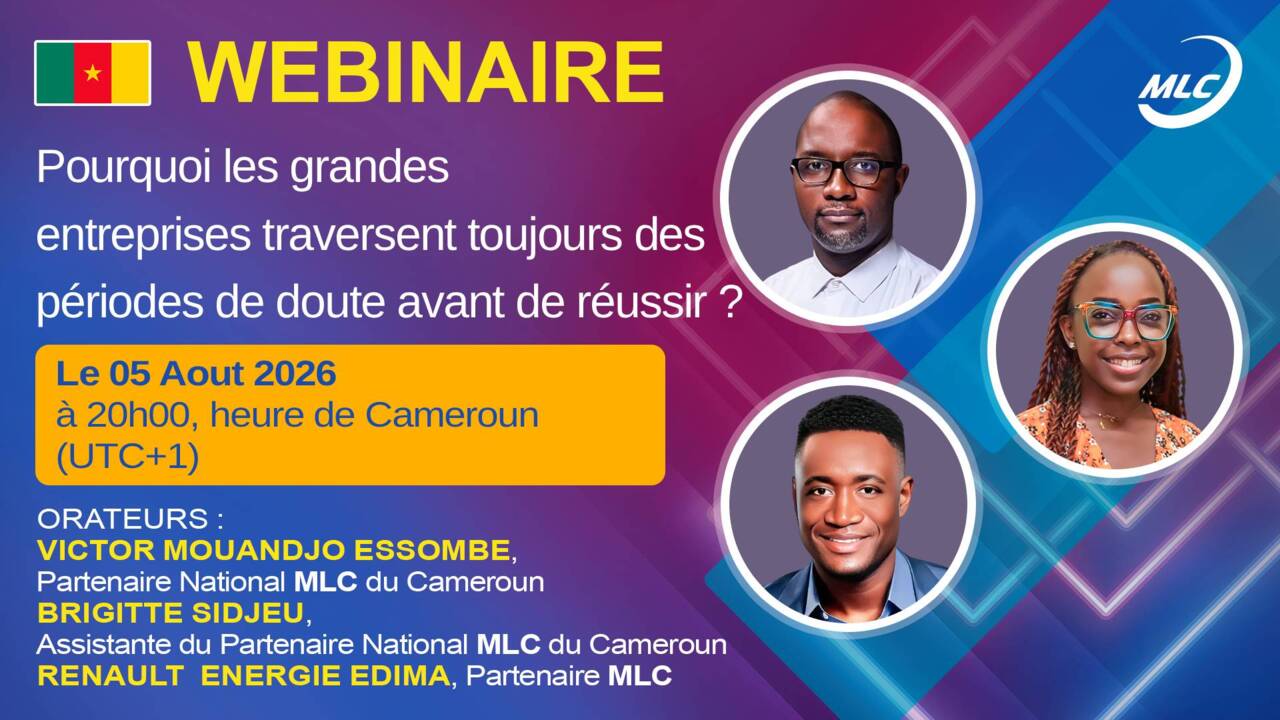 WEBINAIRE

MLC

Pourquoi les grandes entreprises traversent toujours des périodes de doute avant de réussir ?

Le 05 Aout 2026
à 20h00, heure de Cameroun (UTC+1)

ORATEURS :
VICTOR MOUANDJO ESSOMBE,
Partenaire National MLC du Cameroun
BRIGITTE SIDJEU,
Assistante du Partenaire National MLC du Cameroun
RENAULT ENERGIE EDIMA, Partenaire MLC